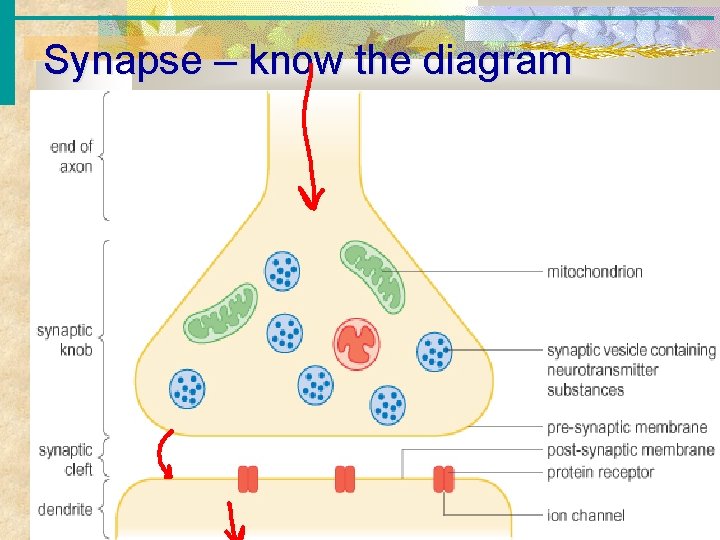 Synapse – know the diagram

end of axon

synaptic knob

synaptic cleft

dendrite

mitochondrion

synaptic vesicle containing neurotransmitter substances

pre-synaptic membrane

post-synaptic membrane

protein receptor

ion channel